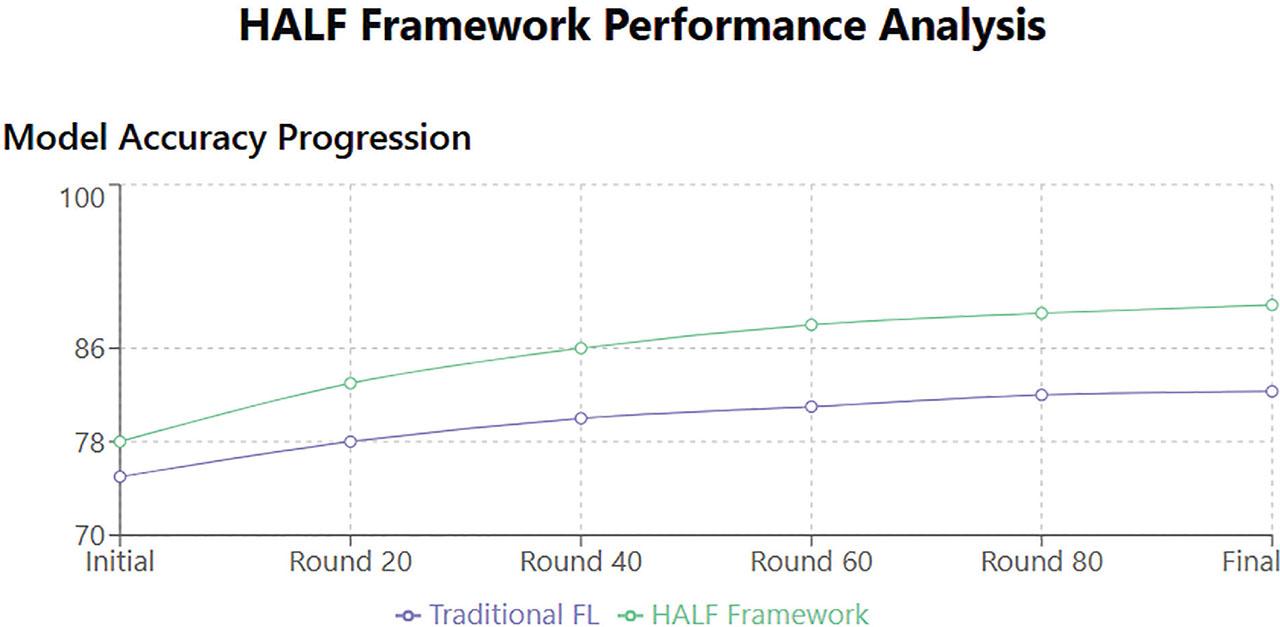 HALF Framework Performance Analysis

Model Accuracy Progression

100
86
78
70

Initial
Round 20
Round 40
Round 60
Round 80
Final

Traditional FL
HALF Framework